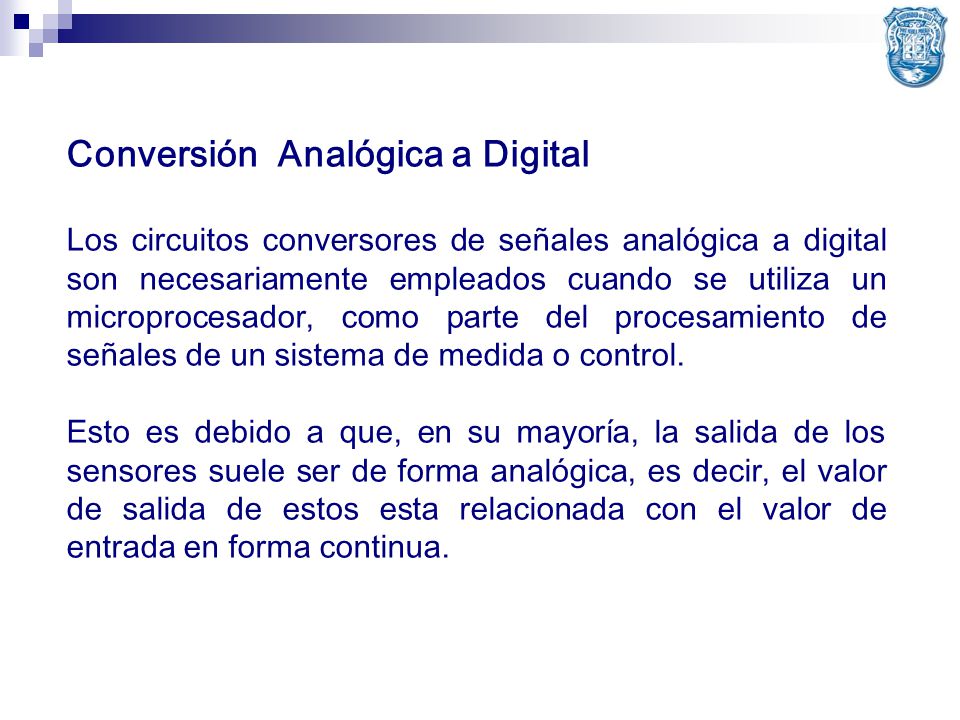 Conversión Analógica a Digital

Los circuitos conversores de señales analógica a digital son necesariamente empleados cuando se utiliza un microprocesador, como parte del procesamiento de señales de un sistema de medida o control.

Esto es debido a que, en su mayoría, la salida de los sensores suele ser de forma analógica, es decir, el valor de salida de estos esta relacionada con el valor de entrada en forma continua.